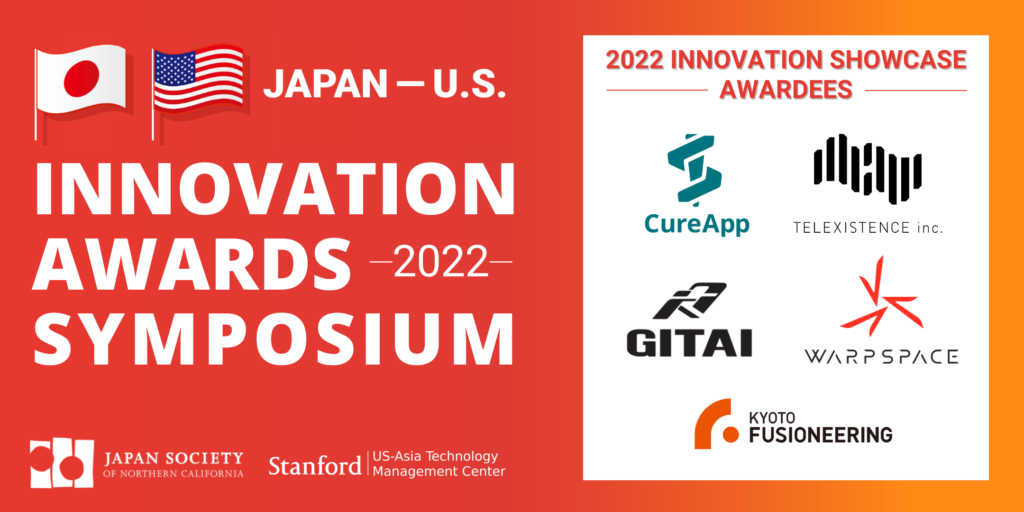 JAPAN — U.S.
INNOVATION AWARDS —2022— SYMPOSIUM

JAPAN SOCIETY OF NORTHERN CALIFORNIA
Stanford | US-Asia Technology Management Center

2022 INNOVATION SHOWCASE AWARDEES

CureApp
TELEXISTENCE inc.
GITAI
WARPSPACE
KYOTO FUSIONEERING